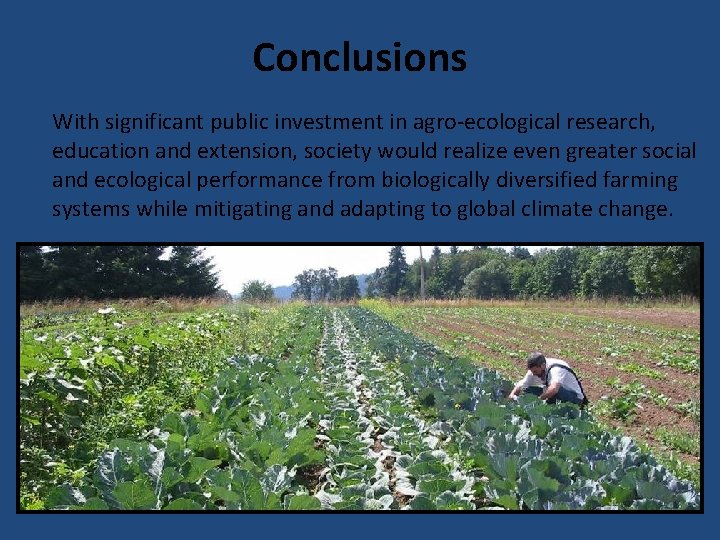 Conclusions

With significant public investment in agro-ecological research, education and extension, society would realize even greater social and ecological performance from biologically diversified farming systems while mitigating and adapting to global climate change.